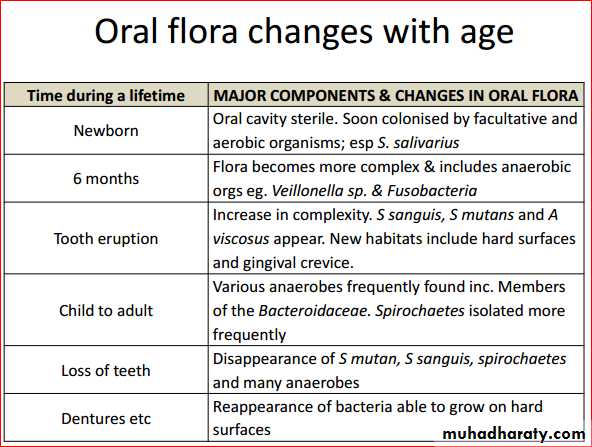 Oral flora changes with age

| Time during a lifetime | MAJOR COMPONENTS & CHANGES IN ORAL FLORA |
|---|---|
| Newborn | Oral cavity sterile. Soon colonised by facultative and aerobic organisms; esp S. salivarius |
| 6 months | Flora becomes more complex & includes anaerobic orgs eg. Veillonella sp. & Fusobacteria |
| Tooth eruption | Increase in complexity. S sanguis, S mutans and A viscosus appear. New habitats include hard surfaces and gingival crevice. |
| Child to adult | Various anaerobes frequently found inc. Members of the Bacteroidaceae. Spirochaetes isolated more frequently |
| Loss of teeth | Disappearance of S mutan, S sanguis, spirochaetes and many anaerobes |
| Dentures etc | Reappearance of bacteria able to grow on hard surfaces |

muhadharaty.com